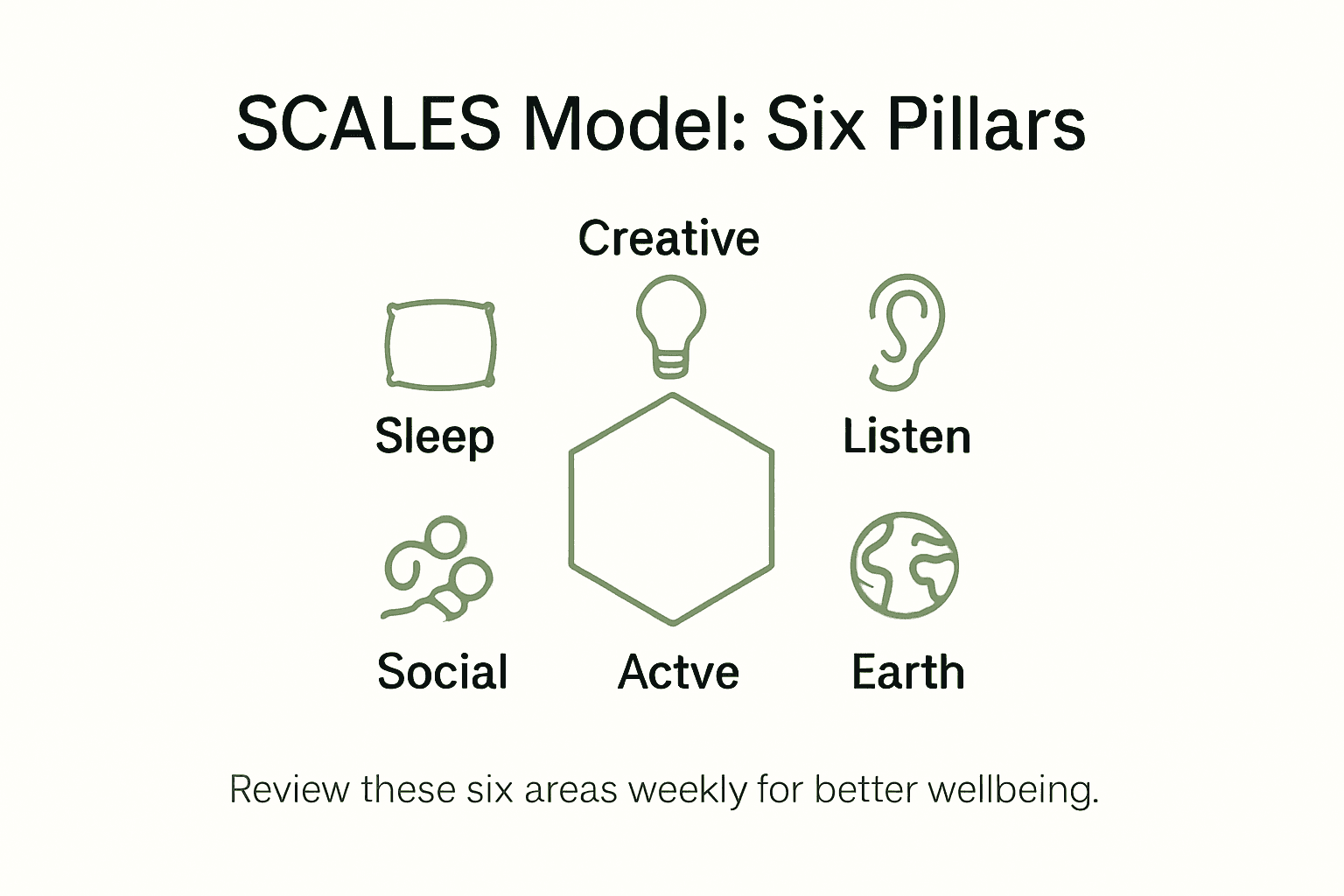 SCALES Model: Six Pillars

Creative

Sleep

Listen

Social

Actve

Earth

Review these six areas weekly for better wellbeing.